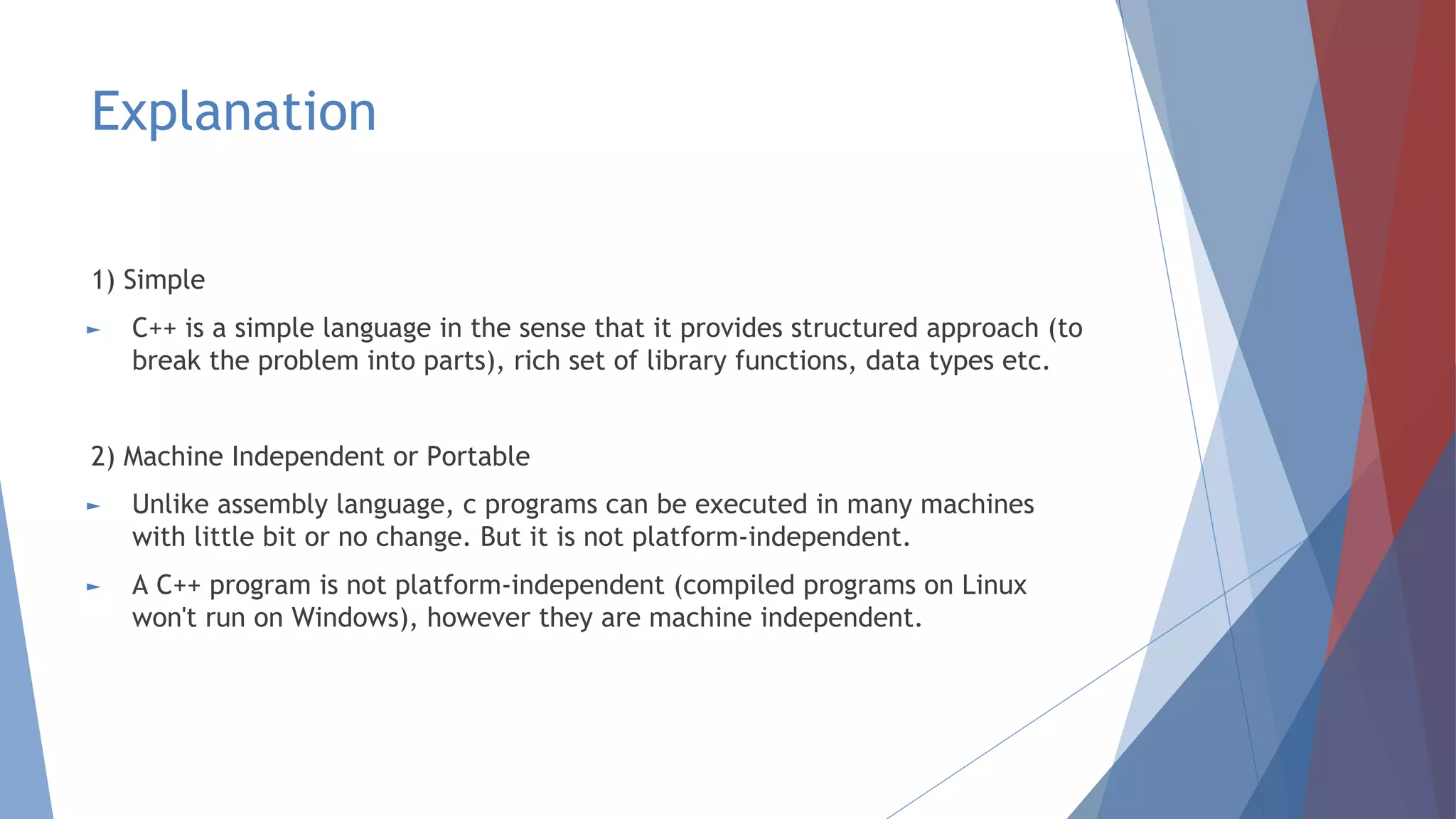 Explanation

1) Simple

► C++ is a simple language in the sense that it provides structured approach (to break the problem into parts), rich set of library functions, data types etc.

2) Machine Independent or Portable

► Unlike assembly language, c programs can be executed in many machines with little bit or no change. But it is not platform-independent.

► A C++ program is not platform-independent (compiled programs on Linux won't run on Windows), however they are machine independent.